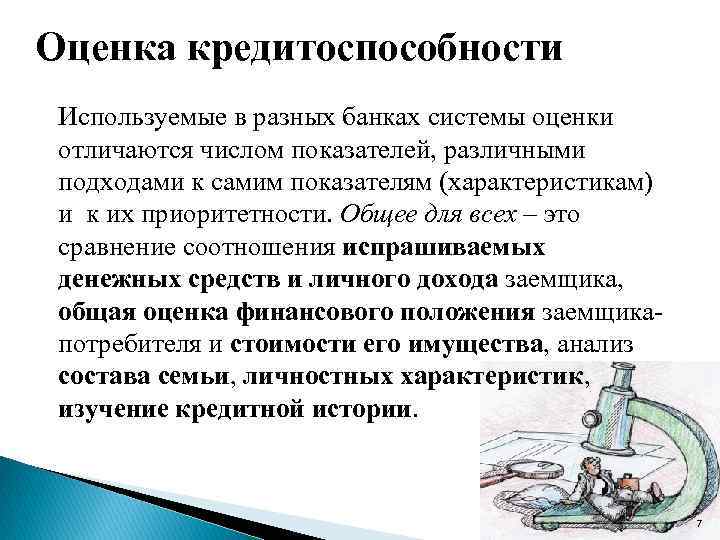 Оценка кредитоспособности

Используемые в разных банках системы оценки отличаются числом показателей, различными подходами к самим показателям (характеристикам) и к их приоритетности. Общее для всех – это сравнение соотношения испрашиваемых денежных средств и личного дохода заемщика, общая оценка финансового положения заемщика-потребителя и стоимости его имущества, анализ состава семьи, личностных характеристик, изучение кредитной истории.

7